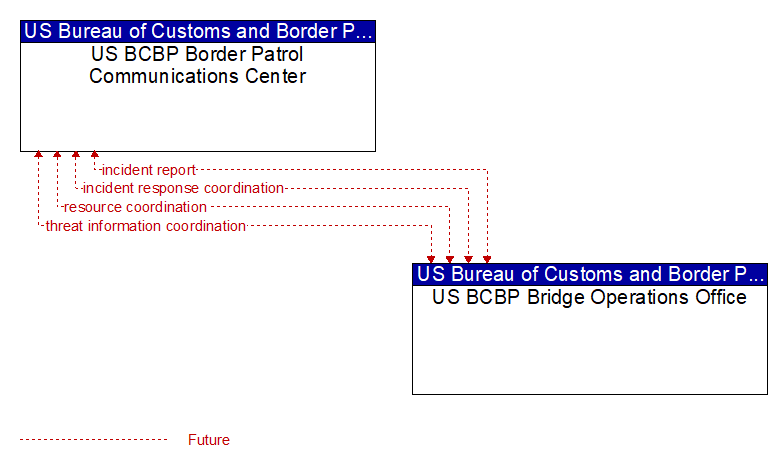 US Bureau of Customs and Border P...
US BCBP Border Patrol Communications Center

incident report
incident response coordination
resource coordination
threat information coordination

US Bureau of Customs and Border P...
US BCBP Bridge Operations Office

Future